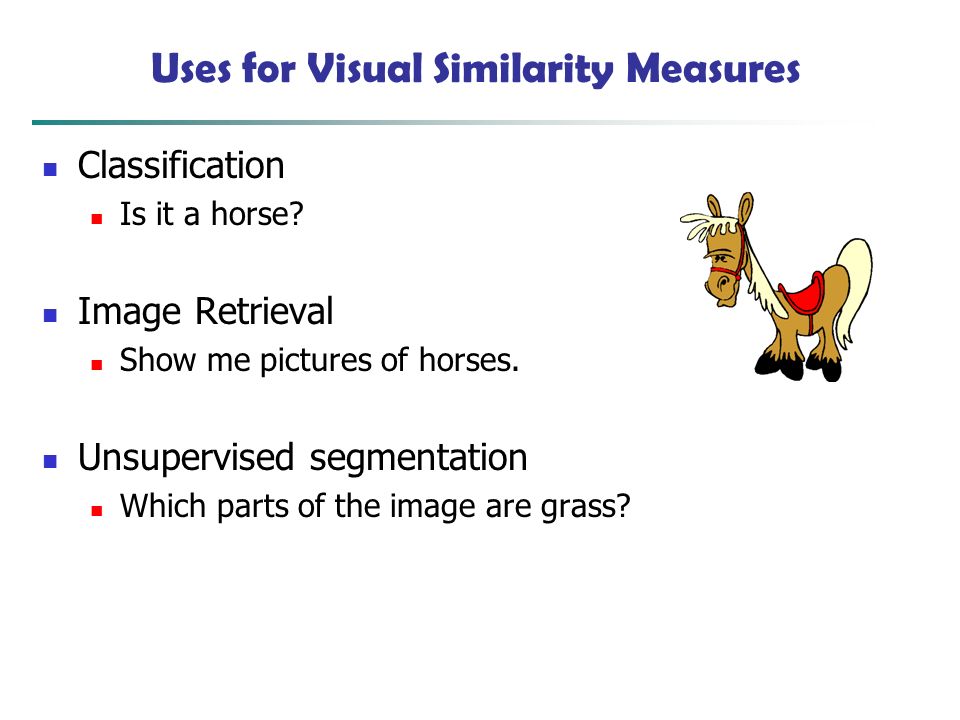 Uses for Visual Similarity Measures

- Classification
  - Is it a horse?

- Image Retrieval
  - Show me pictures of horses.

- Unsupervised segmentation
  - Which parts of the image are grass?